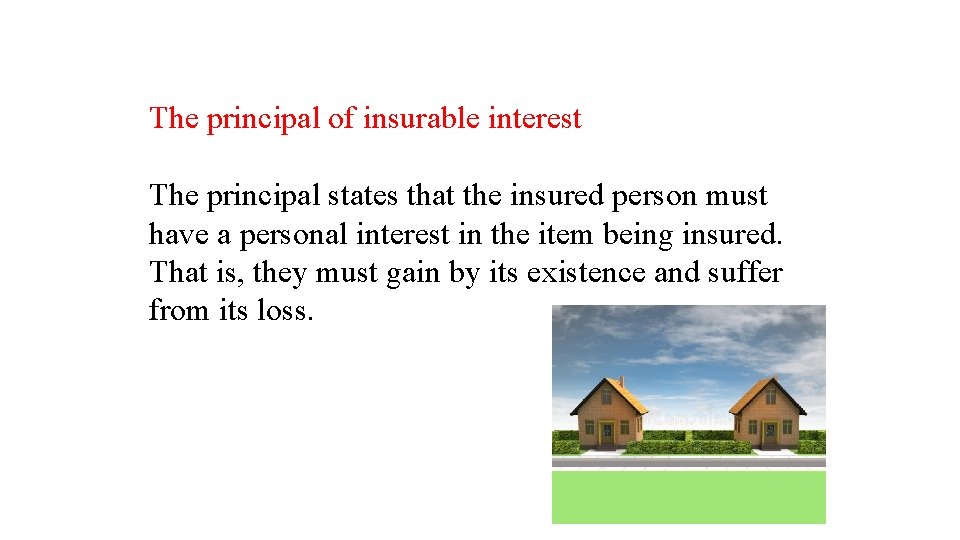 The principal of insurable interest

The principal states that the insured person must have a personal interest in the item being insured. That is, they must gain by its existence and suffer from its loss.